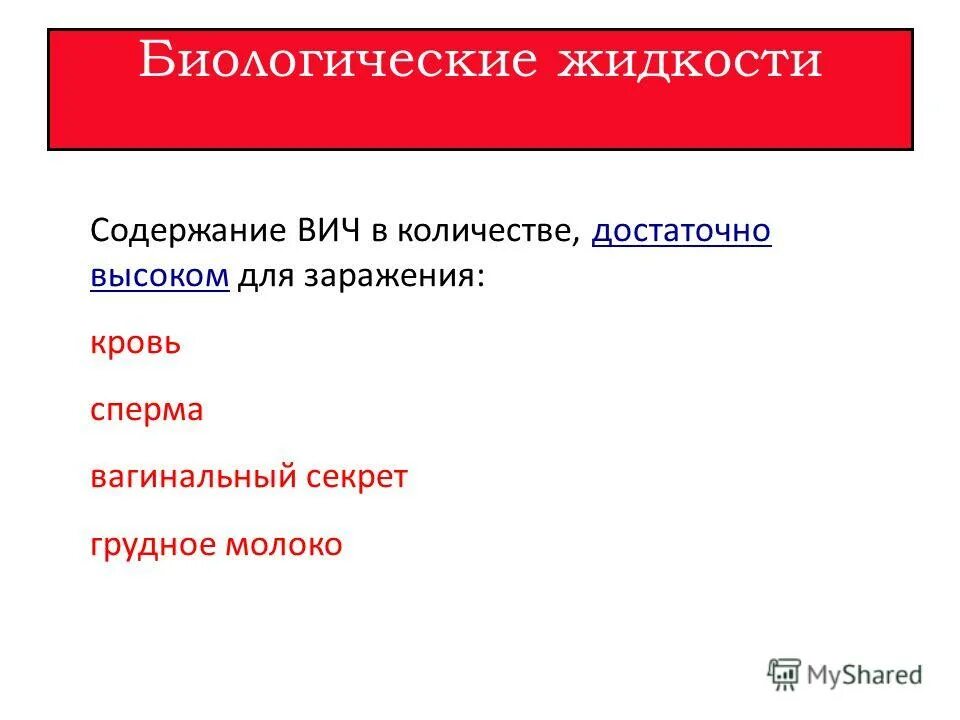 Биологические жидкости

Содержание ВИЧ в количестве, достаточно высоком для заражения:

кровь

сперма

вагинальный секрет

грудное молоко

MyShared